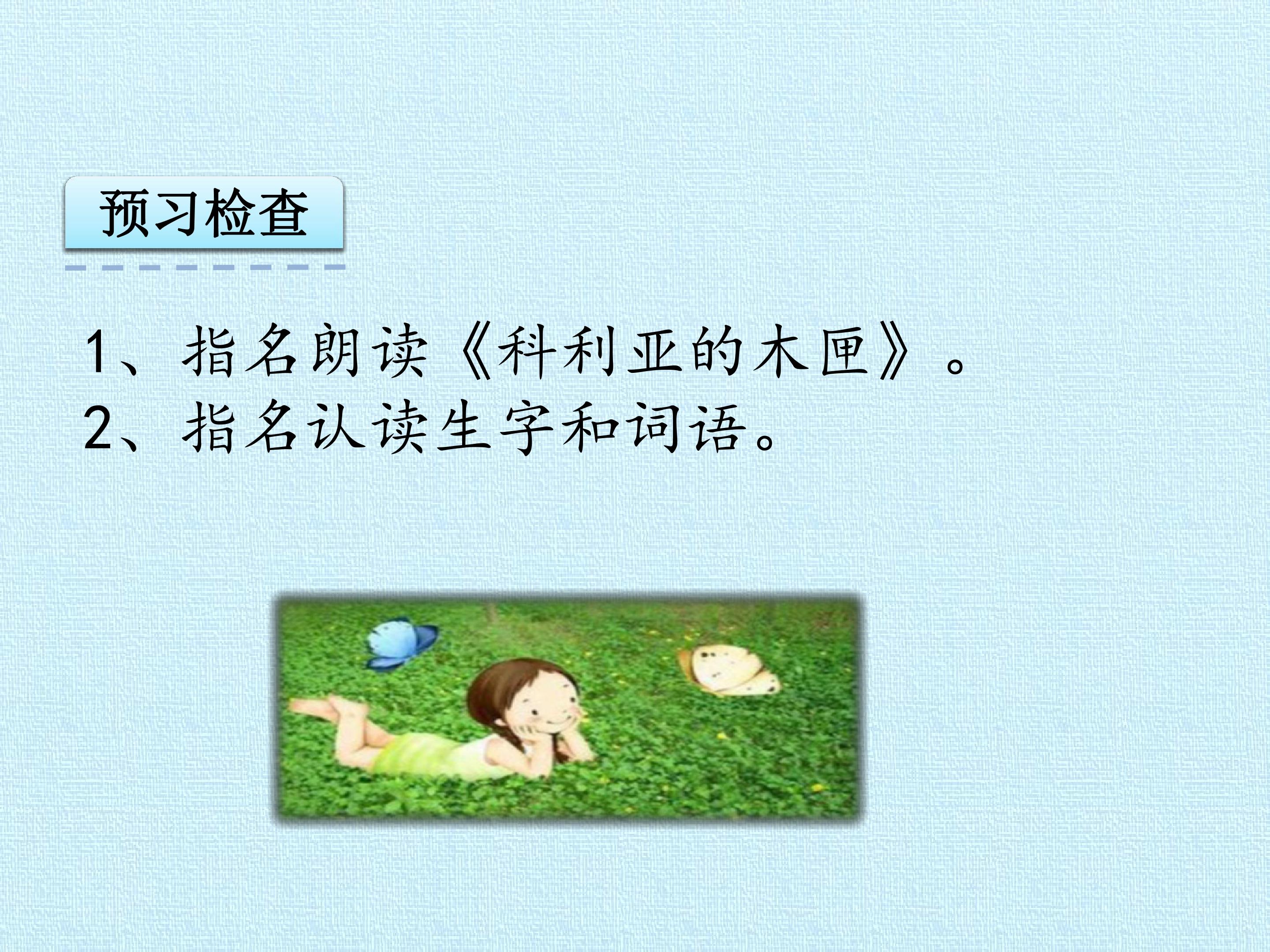 预习检查

1、指名朗读《科利亚的木匣》。
2、指名认读生字和词语。